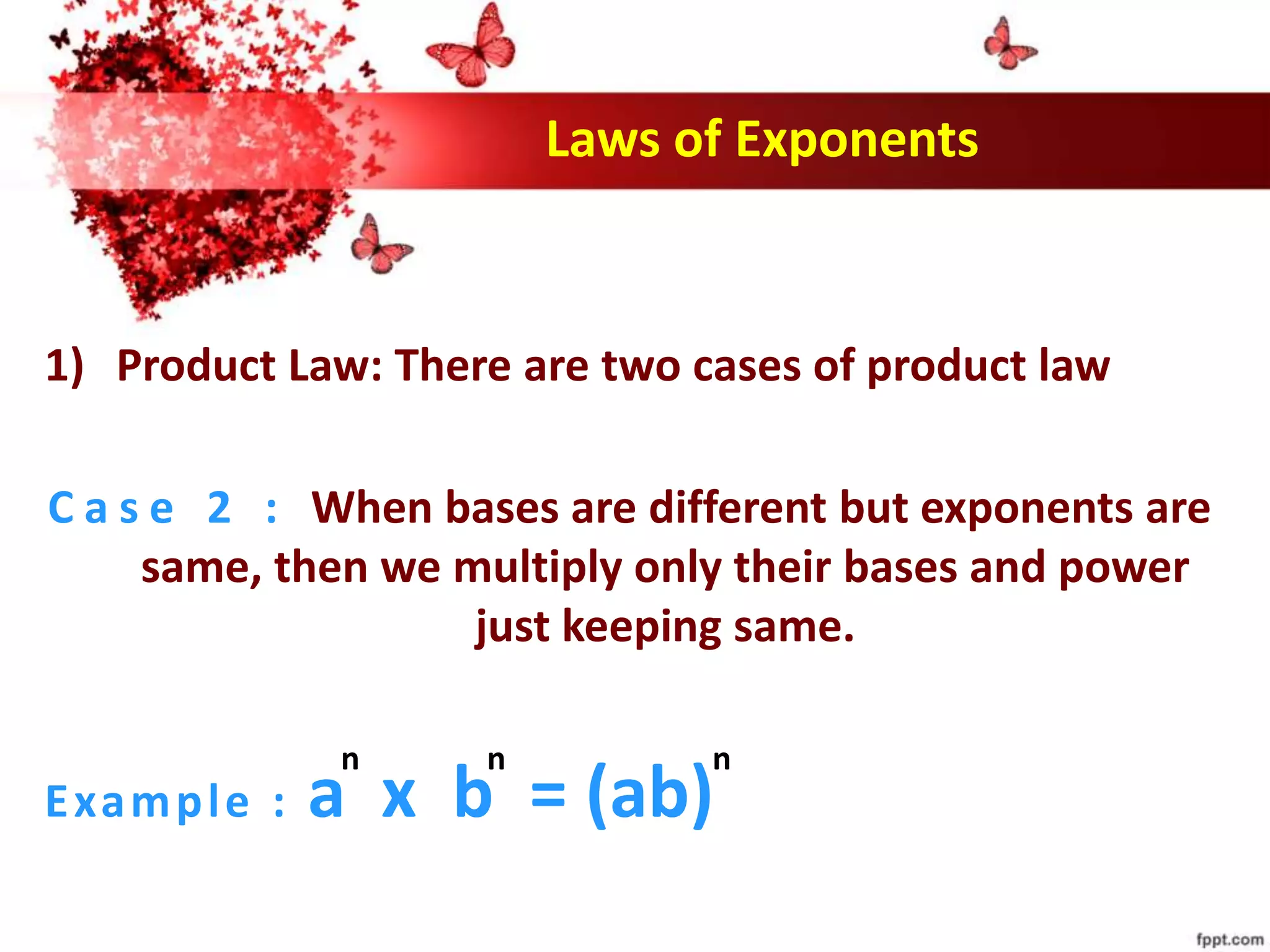 Laws of Exponents

1) Product Law: There are two cases of product law

Case 2 : When bases are different but exponents are same, then we multiply only their bases and power just keeping same.

Example : $a^n \times b^n = (ab)^n$

fppt.com